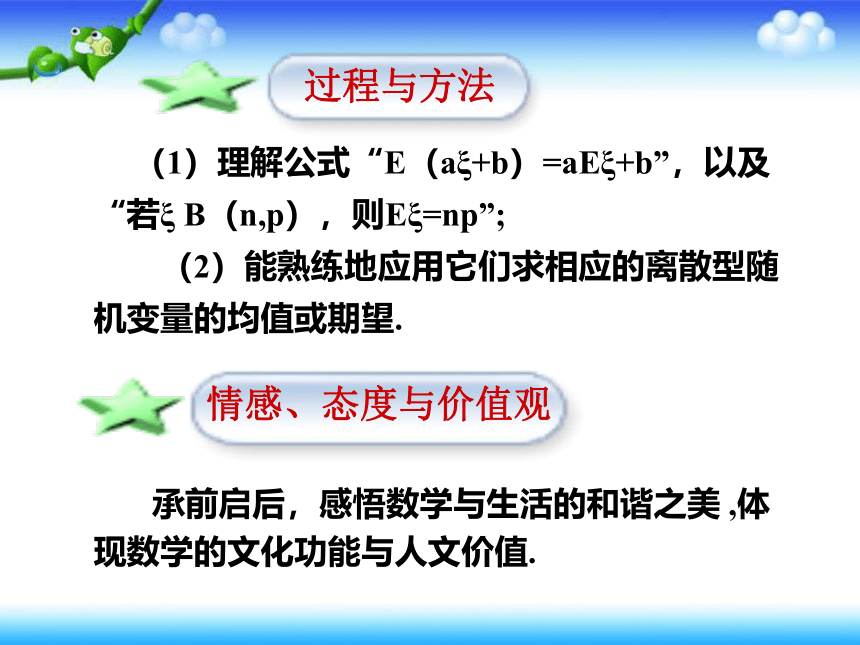 过程与方法

（1）理解公式“E（aξ+b）=aEξ+b”，以及“若ξ B（n,p），则Eξ=np”;

（2）能熟练地应用它们求相应的离散型随机变量的均值或期望.

情感、态度与价值观

承前启后，感悟数学与生活的和谐之美 ,体现数学的文化功能与人文价值.